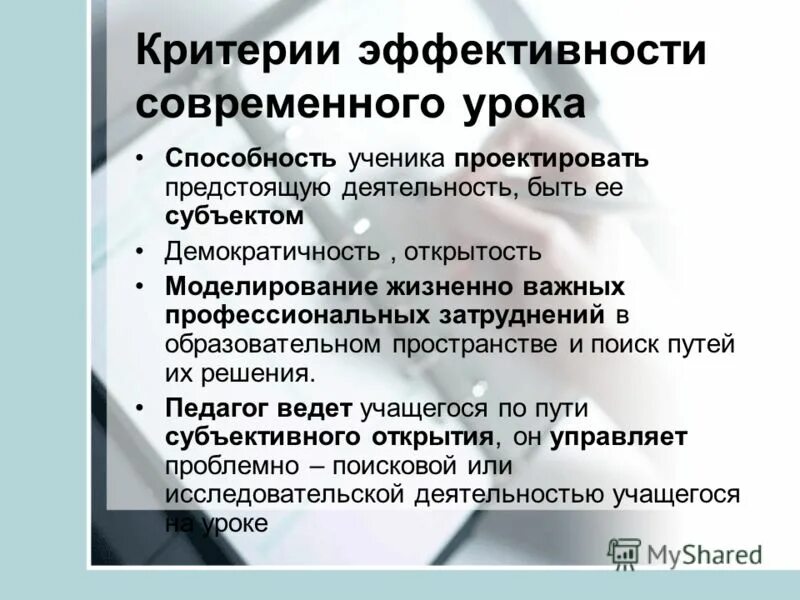 Критерии эффективности современного урока

• Способность ученика проектировать предстоящую деятельность, быть ее субъектом
• Демократичность , открытость
• Моделирование жизненно важных профессиональных затруднений в образовательном пространстве и поиск путей их решения.
• Педагог ведет учащегося по пути субъективного открытия, он управляет проблемно – поисковой или исследовательской деятельностью учащегося на уроке

MyShared